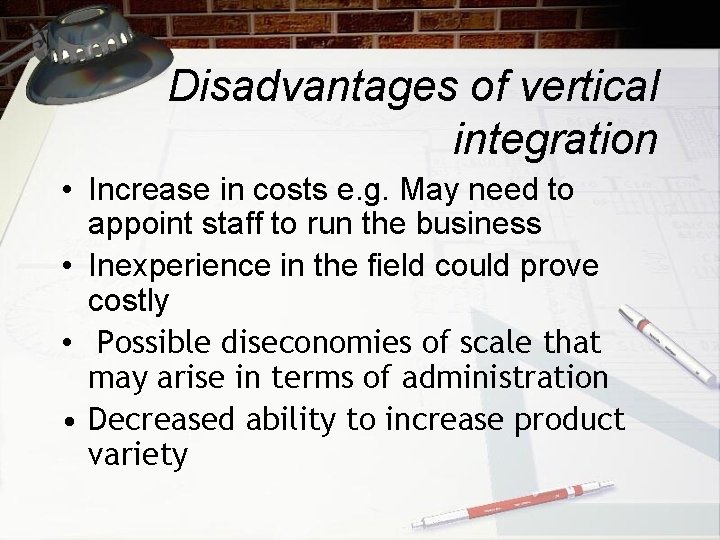 Disadvantages of vertical integration

• Increase in costs e.g. May need to appoint staff to run the business
• Inexperience in the field could prove costly
• Possible diseconomies of scale that may arise in terms of administration
• Decreased ability to increase product variety